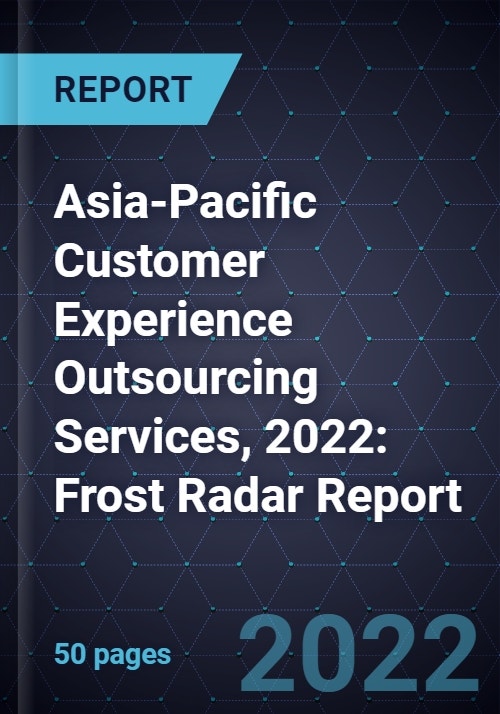 REPORT

Asia-Pacific Customer Experience Outsourcing Services, 2022: Frost Radar Report

50 pages

2022